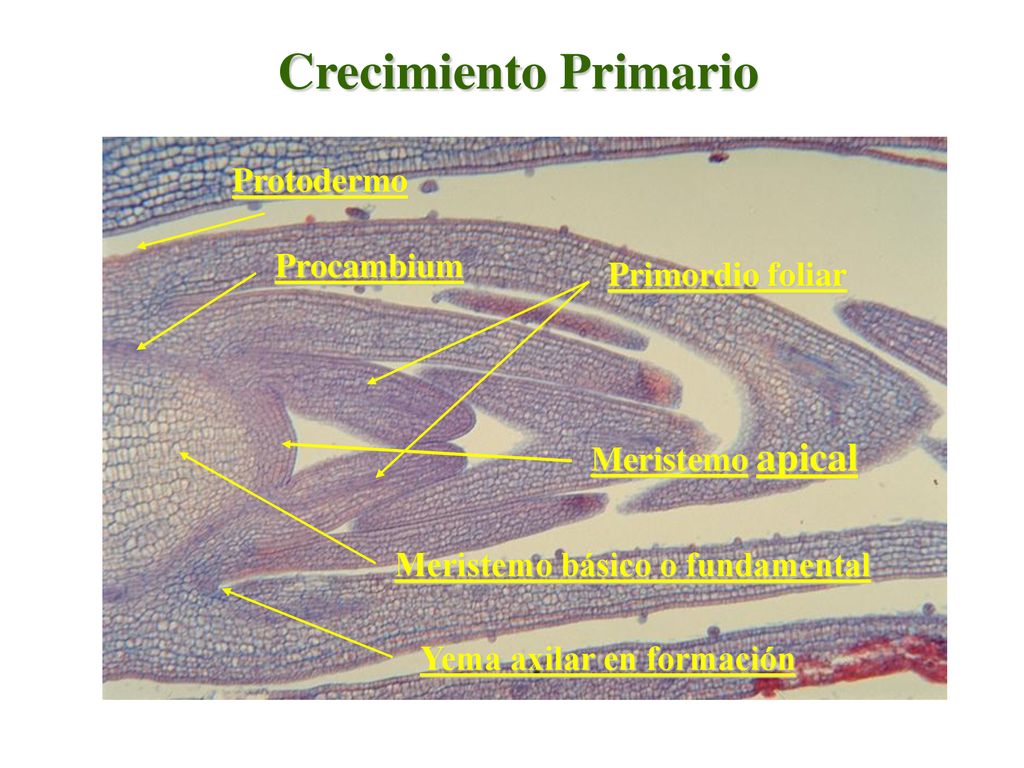 Crecimiento Primario

Protodermo

Procambium

Primordio foliar

Meristemo apical

Meristemo básico o fundamental

Yema axilar en formación